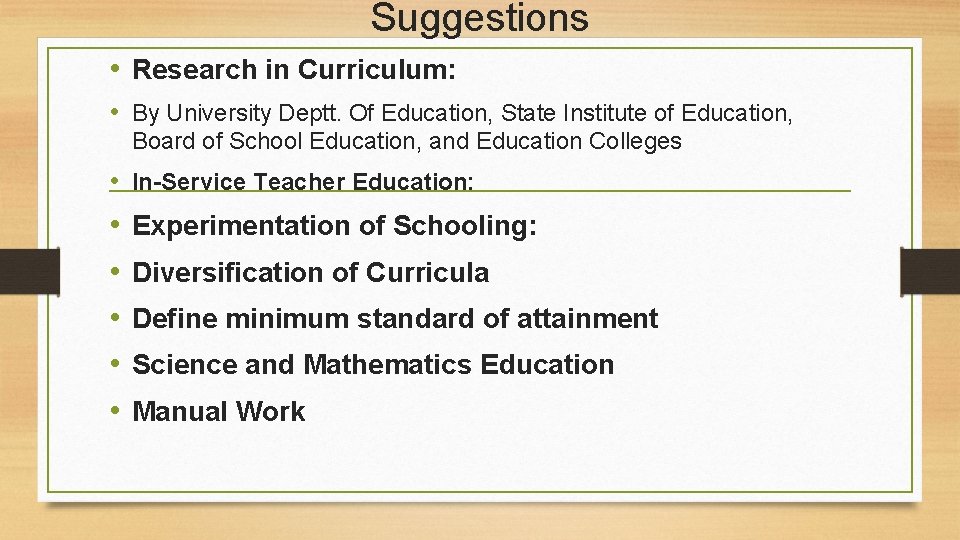 Suggestions

• Research in Curriculum:

• By University Deptt. Of Education, State Institute of Education, Board of School Education, and Education Colleges

• In-Service Teacher Education:

• Experimentation of Schooling:

• Diversification of Curricula

• Define minimum standard of attainment

• Science and Mathematics Education

• Manual Work